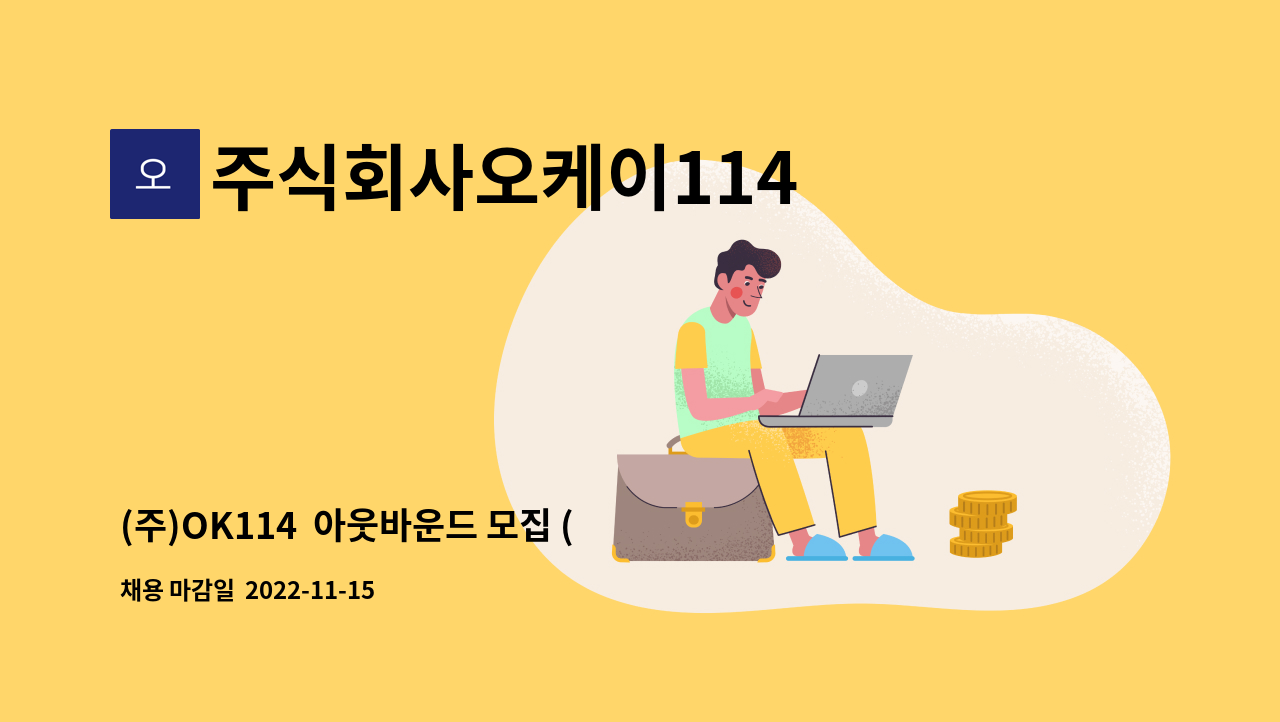 오

주식회사오케이114

(주)OK114 아웃바운드 모집 (

채용 마감일 2022-11-15